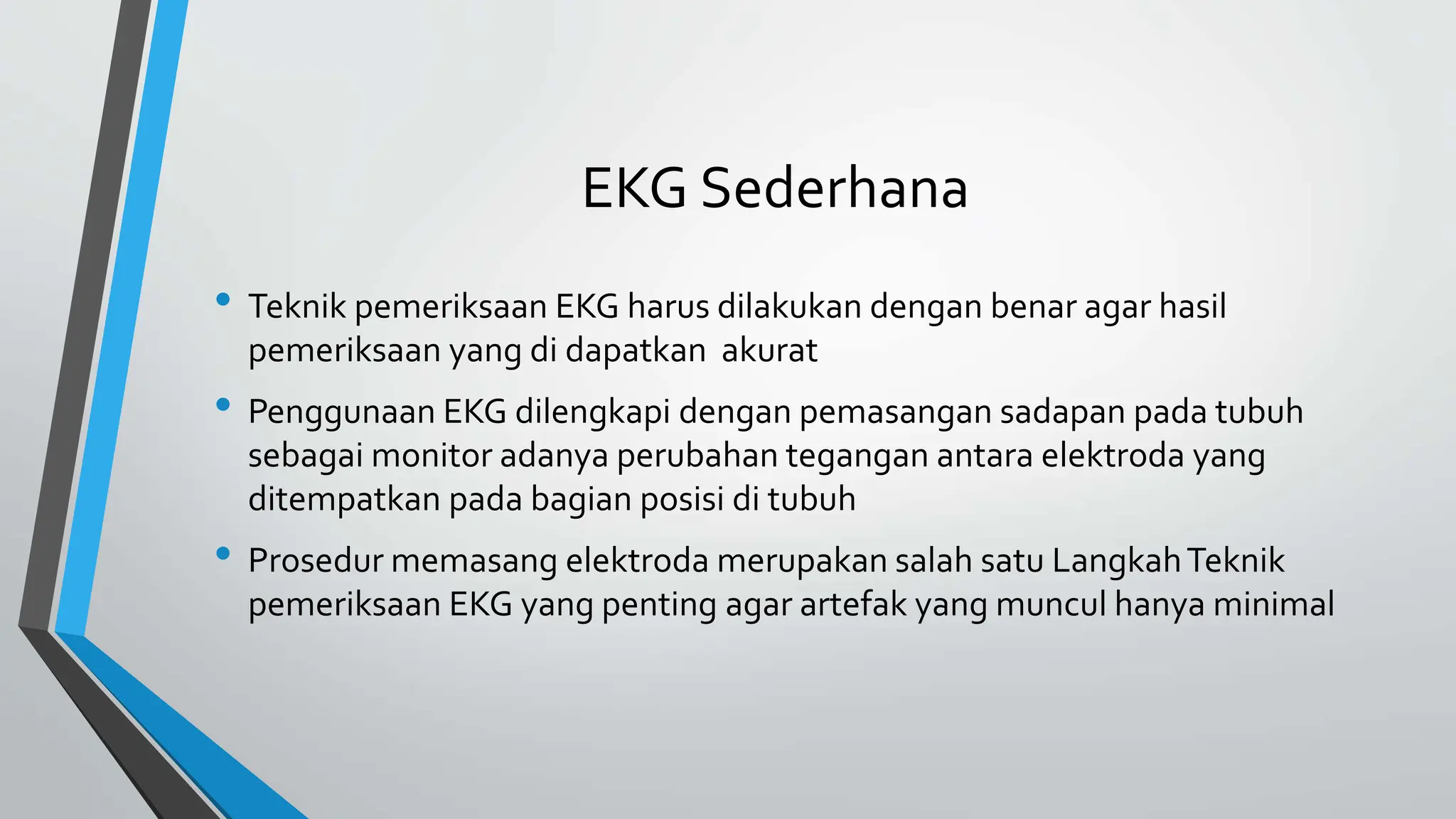 EKG Sederhana

• Teknik pemeriksaan EKG harus dilakukan dengan benar agar hasil pemeriksaan yang di dapatkan akurat

• Penggunaan EKG dilengkapi dengan pemasangan sadapan pada tubuh sebagai monitor adanya perubahan tegangan antara elektroda yang ditempatkan pada bagian posisi di tubuh

• Prosedur memasang elektroda merupakan salah satu Langkah Teknik pemeriksaan EKG yang penting agar artefak yang muncul hanya minimal